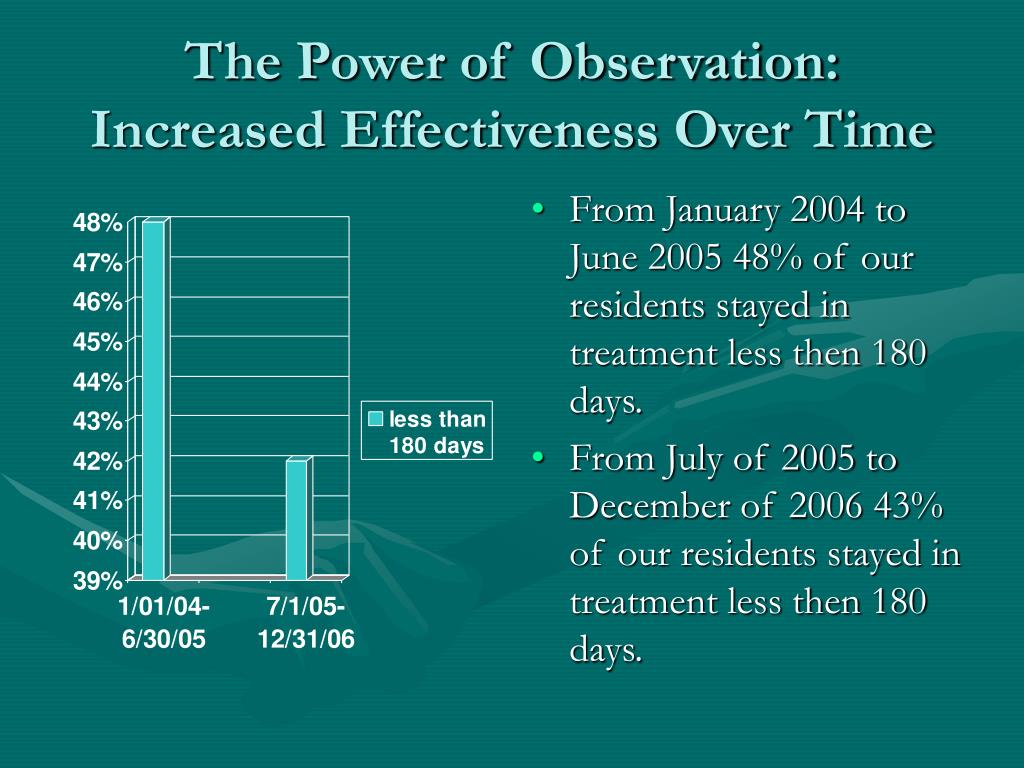 The Power of Observation: Increased Effectiveness Over Time

48%
47%
46%
45%
44%
43%
42%
41%
40%
39%

1/01/04-6/30/05
7/1/05-12/31/06

less than 180 days

• From January 2004 to June 2005 48% of our residents stayed in treatment less then 180 days.
• From July of 2005 to December of 2006 43% of our residents stayed in treatment less then 180 days.